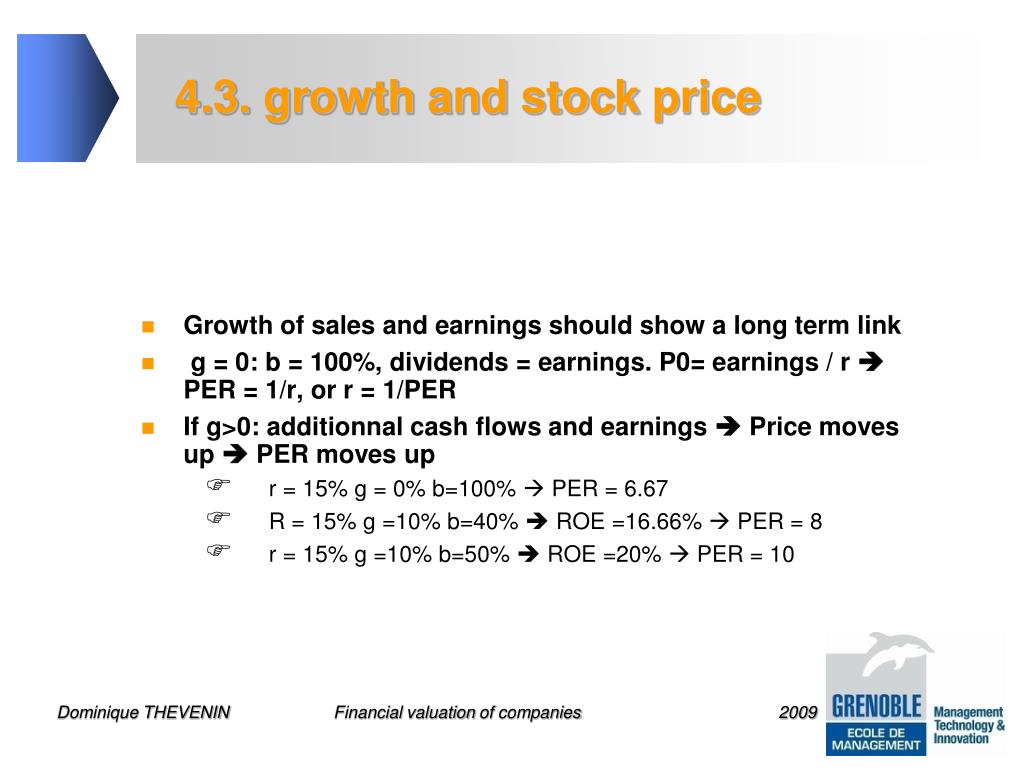 4.3. growth and stock price

Growth of sales and earnings should show a long term link

g = 0: b = 100%, dividends = earnings. P0= earnings / r ➔ PER = 1/r, or r = 1/PER

If g>0: additionnal cash flows and earnings ➔ Price moves up ➔ PER moves up

r = 15% g = 0% b=100% → PER = 6.67

R = 15% g =10% b=40% ➔ ROE =16.66% → PER = 8

r = 15% g =10% b=50% ➔ ROE =20% → PER = 10

Dominique THEVENIN

Financial valuation of companies

2009

GRENOBLE ECOLE DE MANAGEMENT

Management Technology & Innovation